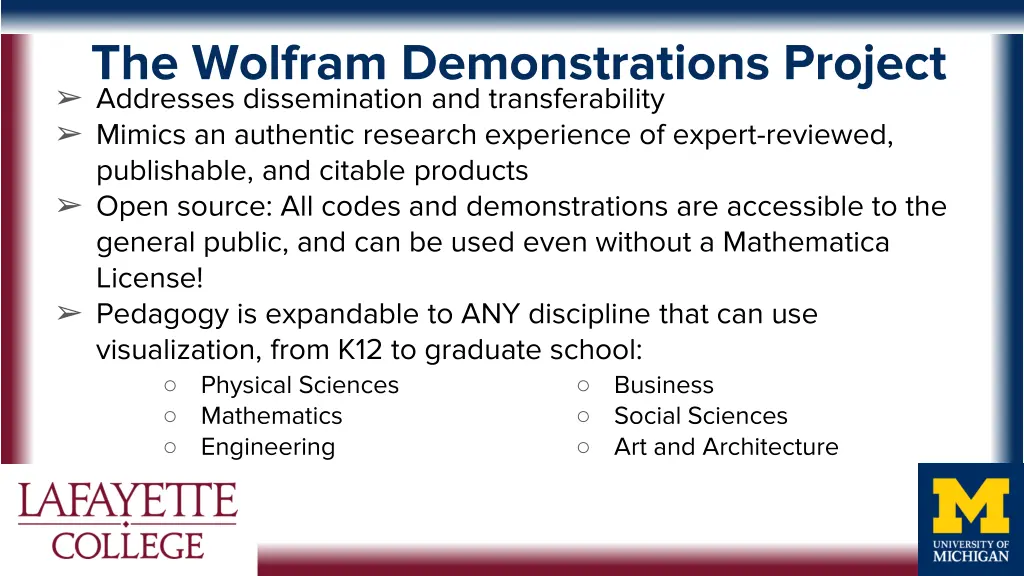 The Wolfram Demonstrations Project

➢ Addresses dissemination and transferability
➢ Mimics an authentic research experience of expert-reviewed, publishable, and citable products
➢ Open source: All codes and demonstrations are accessible to the general public, and can be used even without a Mathematica License!
➢ Pedagogy is expandable to ANY discipline that can use visualization, from K12 to graduate school:
○ Physical Sciences
○ Mathematics
○ Engineering
○ Business
○ Social Sciences
○ Art and Architecture

LAFAYETTE COLLEGE

M
UNIVERSITY OF MICHIGAN